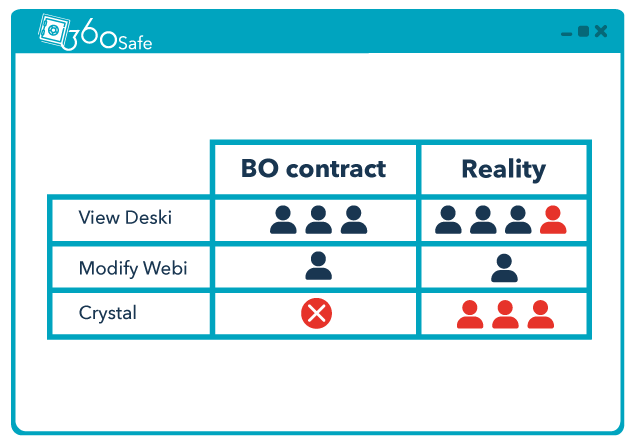 360Safe

| | BO contract | Reality |
|---|---|---|
| View Deski | | |
| Modify Webi | | |
| Crystal | | |